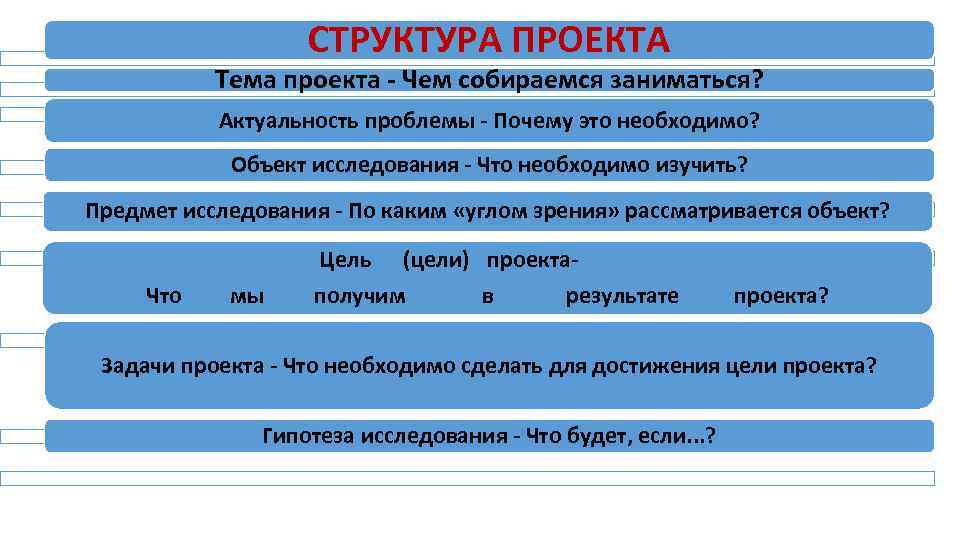 СТРУКТУРА ПРОЕКТА

Тема проекта - Чем собираемся заниматься?

Актуальность проблемы - Почему это необходимо?

Объект исследования - Что необходимо изучить?

Предмет исследования - По каким «углом зрения» рассматривается объект?

Цель (цели) проекта- Что мы получим в результате проекта?

Задачи проекта - Что необходимо сделать для достижения цели проекта?

Гипотеза исследования - Что будет, если...?